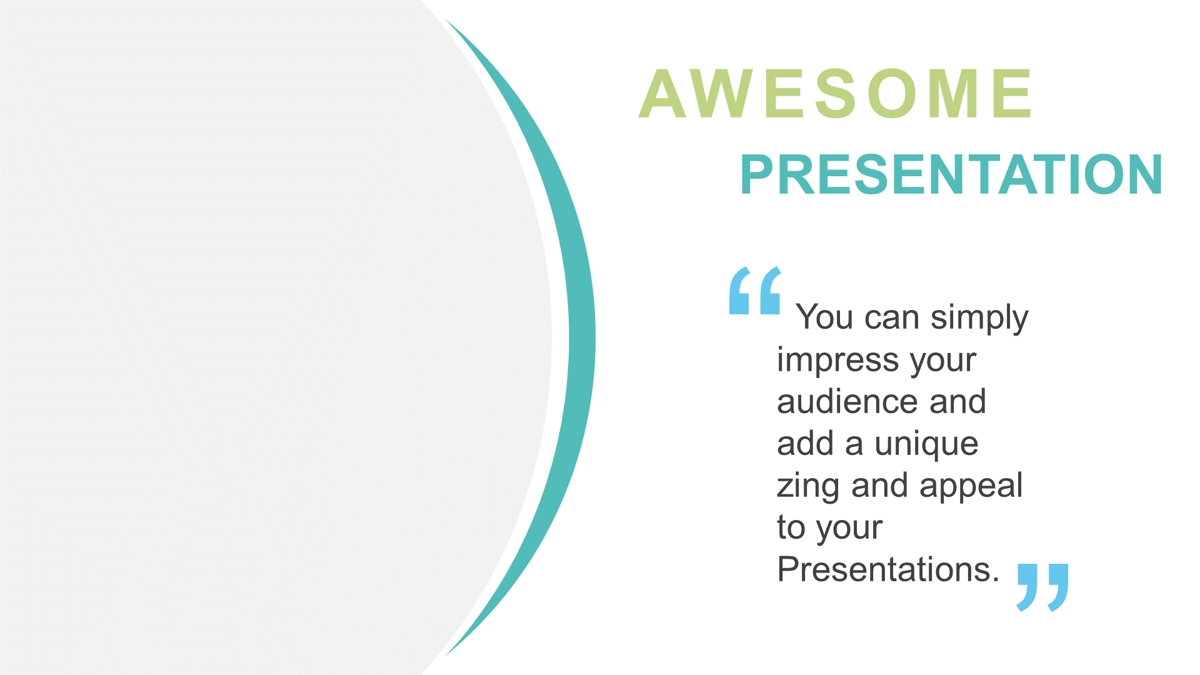 AWESOME
PRESENTATION

“ You can simply impress your audience and add a unique zing and appeal to your Presentations. ”